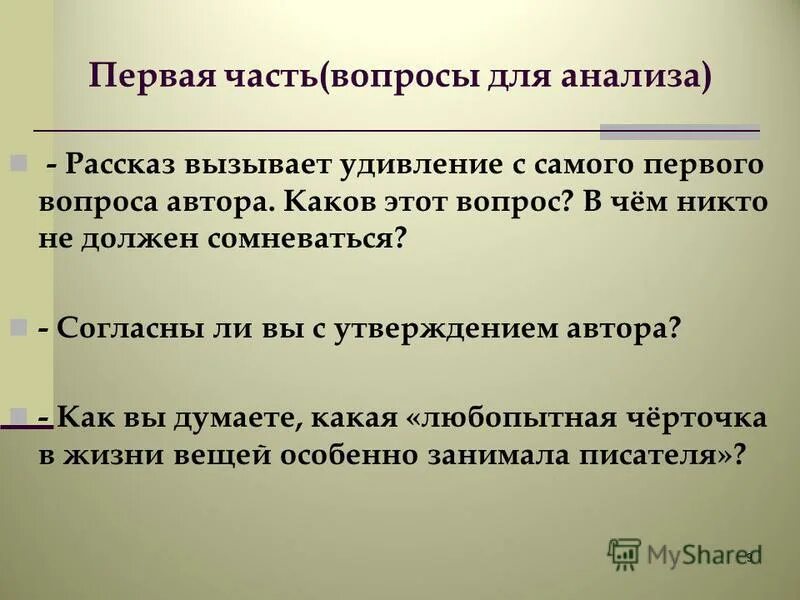 Первая часть(вопросы для анализа)

- Рассказ вызывает удивление с самого первого вопроса автора. Каков этот вопрос? В чём никто не должен сомневаться?

- Согласны ли вы с утверждением автора?

- Как вы думаете, какая «любопытная чёрточка в жизни вещей особенно занимала писателя»?

MyShared 9